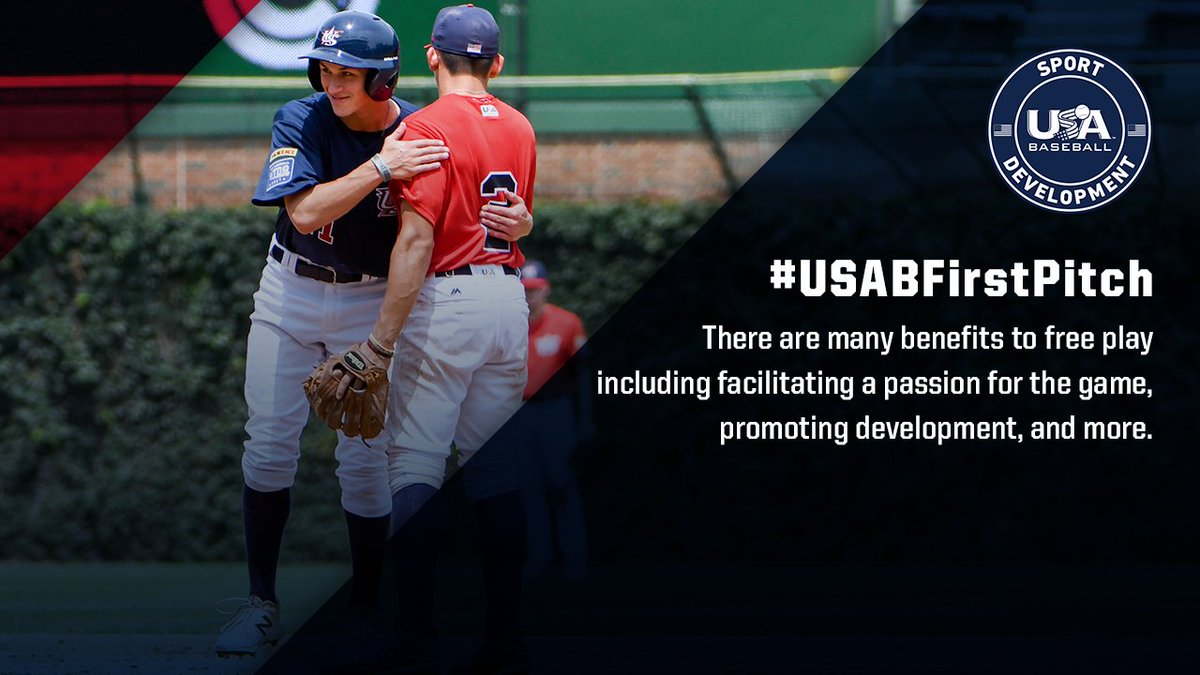 SPORT
USA
BASEBALL
DEVELOPMENT

#USABFirstPitch

There are many benefits to free play including facilitating a passion for the game, promoting development, and more.